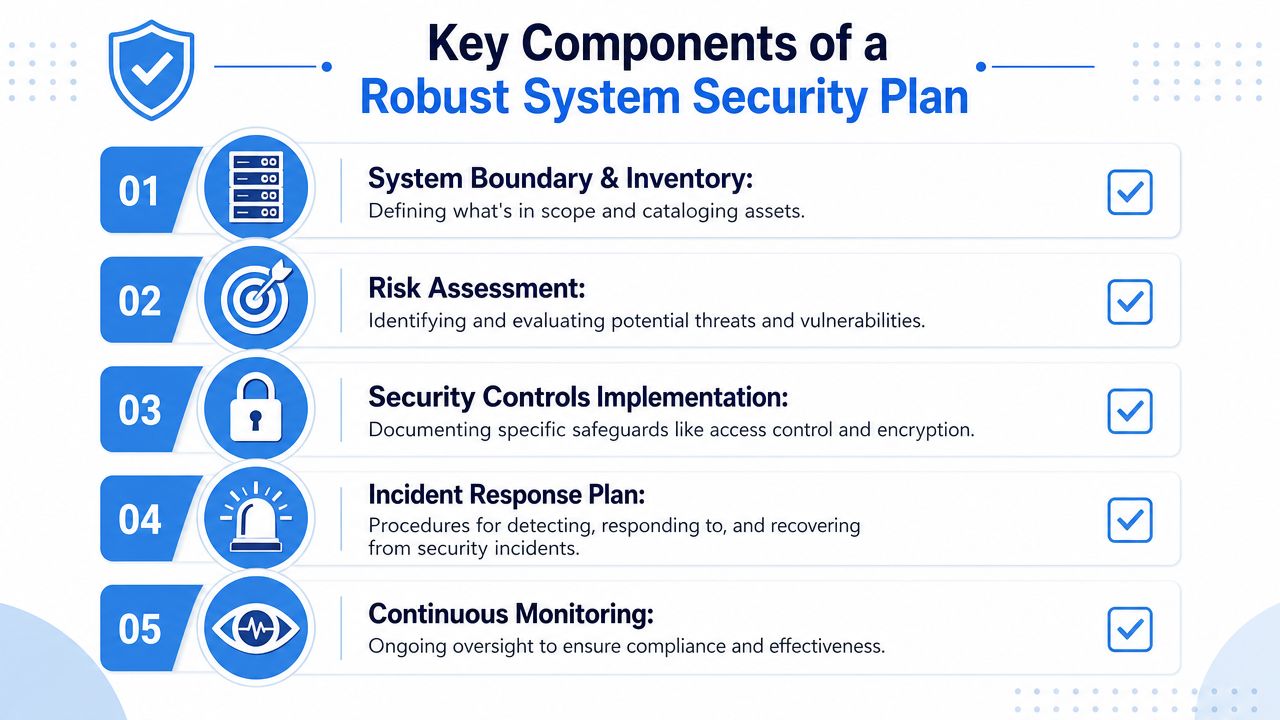 Key Components of a
Robust System Security Plan

01
System Boundary & Inventory:
Defining what's in scope and cataloging assets.

02
Risk Assessment:
Identifying and evaluating potential threats and vulnerabilities.

03
Security Controls Implementation:
Documenting specific safeguards like access control and encryption.

04
Incident Response Plan:
Procedures for detecting, responding to, and recovering from security incidents.

05
Continuous Monitoring:
Ongoing oversight to ensure compliance and effectiveness.